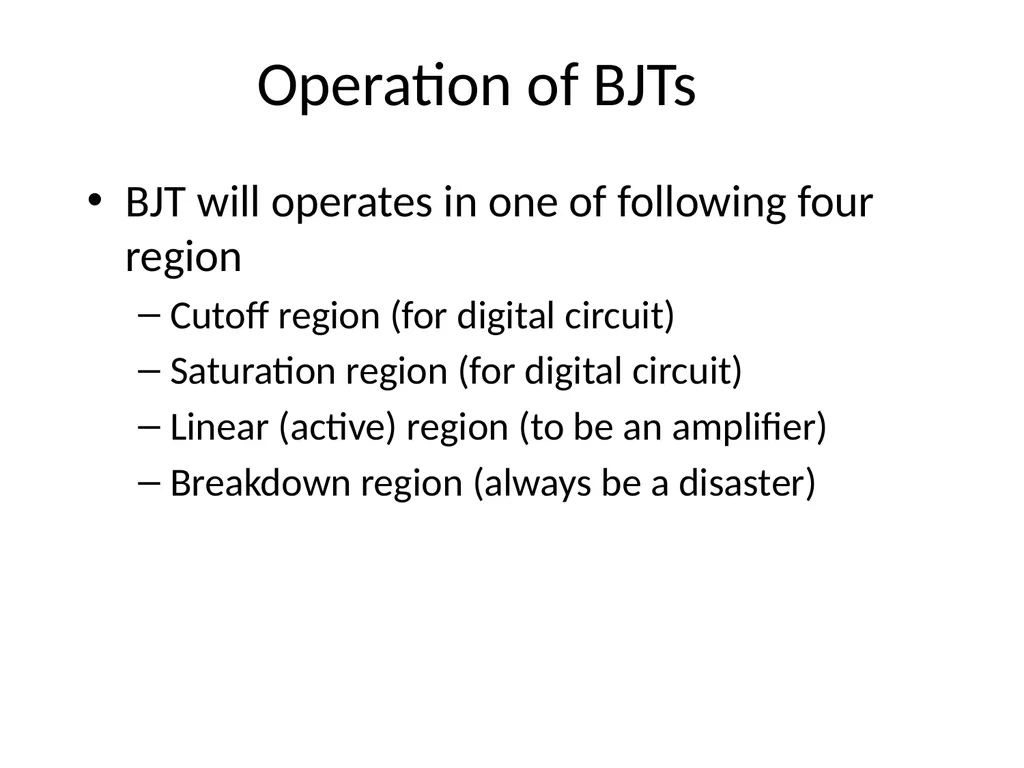 Operation of BJTs

• BJT will operates in one of following four region

– Cutoff region (for digital circuit)

– Saturation region (for digital circuit)

– Linear (active) region (to be an amplifier)

– Breakdown region (always be a disaster)